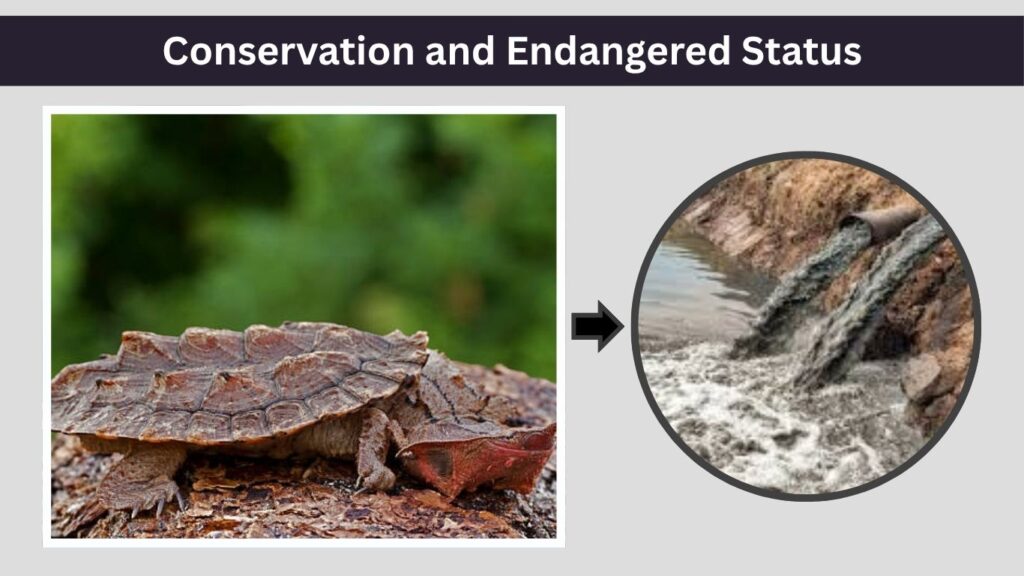 Conservation and Endangered Status